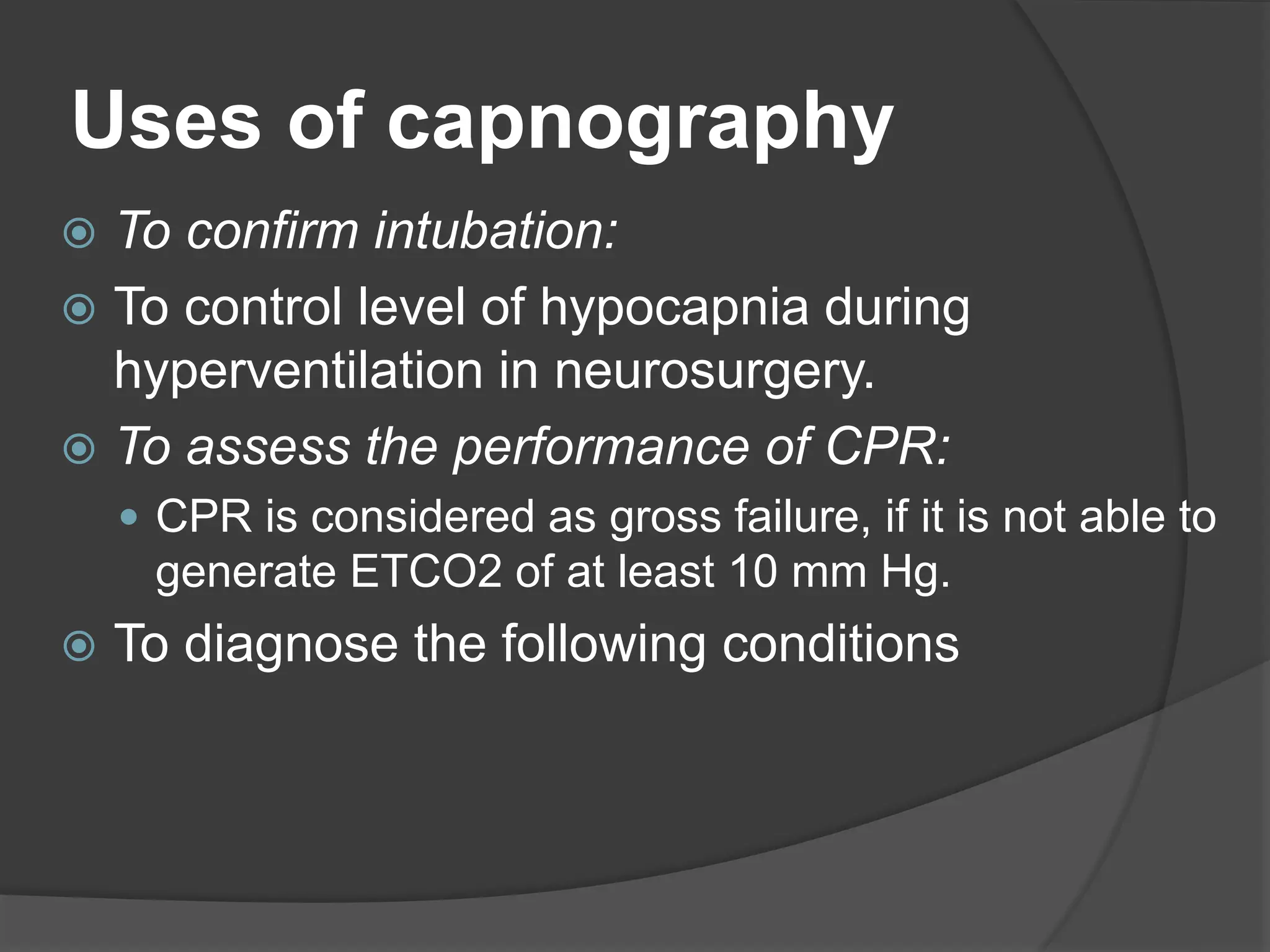 Uses of capnography

To confirm intubation:

To control level of hypocapnia during hyperventilation in neurosurgery.

To assess the performance of CPR:

CPR is considered as gross failure, if it is not able to generate ETCO2 of at least 10 mm Hg.

To diagnose the following conditions